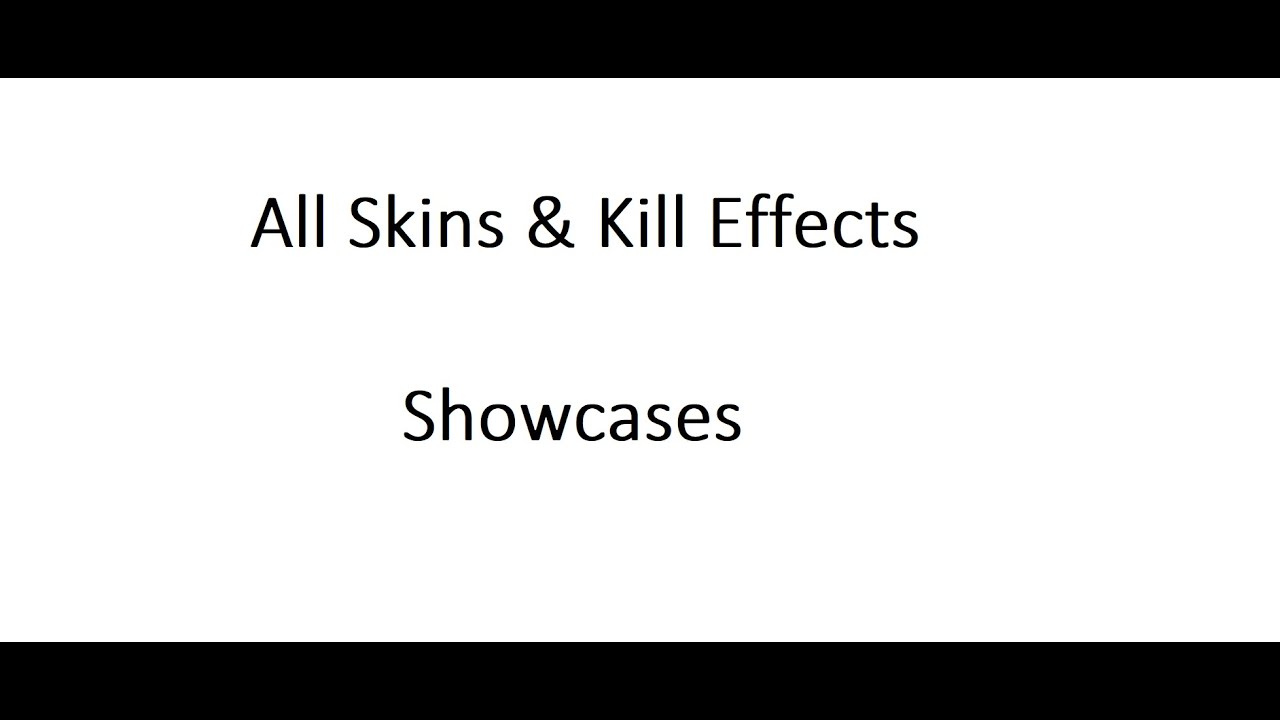 All Skins & Kill Effects

Showcases